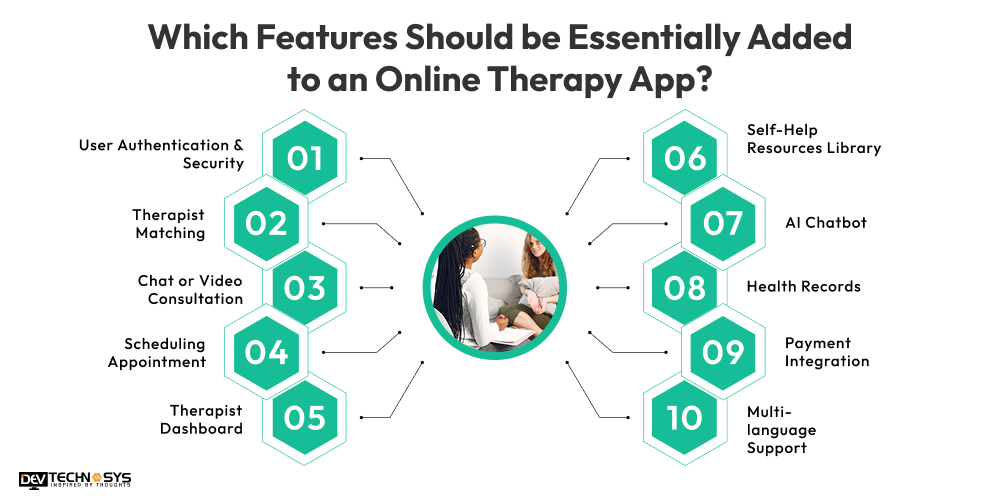 Which Features Should be Essentially Added to an Online Therapy App?

User Authentication & Security
01

Therapist Matching
02

Chat or Video Consultation
03

Scheduling Appointment
04

Therapist Dashboard
05

06
Self-Help Resources Library

07
AI Chatbot

08
Health Records

09
Payment Integration

10
Multi-language Support

DEV TECHNOSYS
INSPIRED BY THOUGHTS